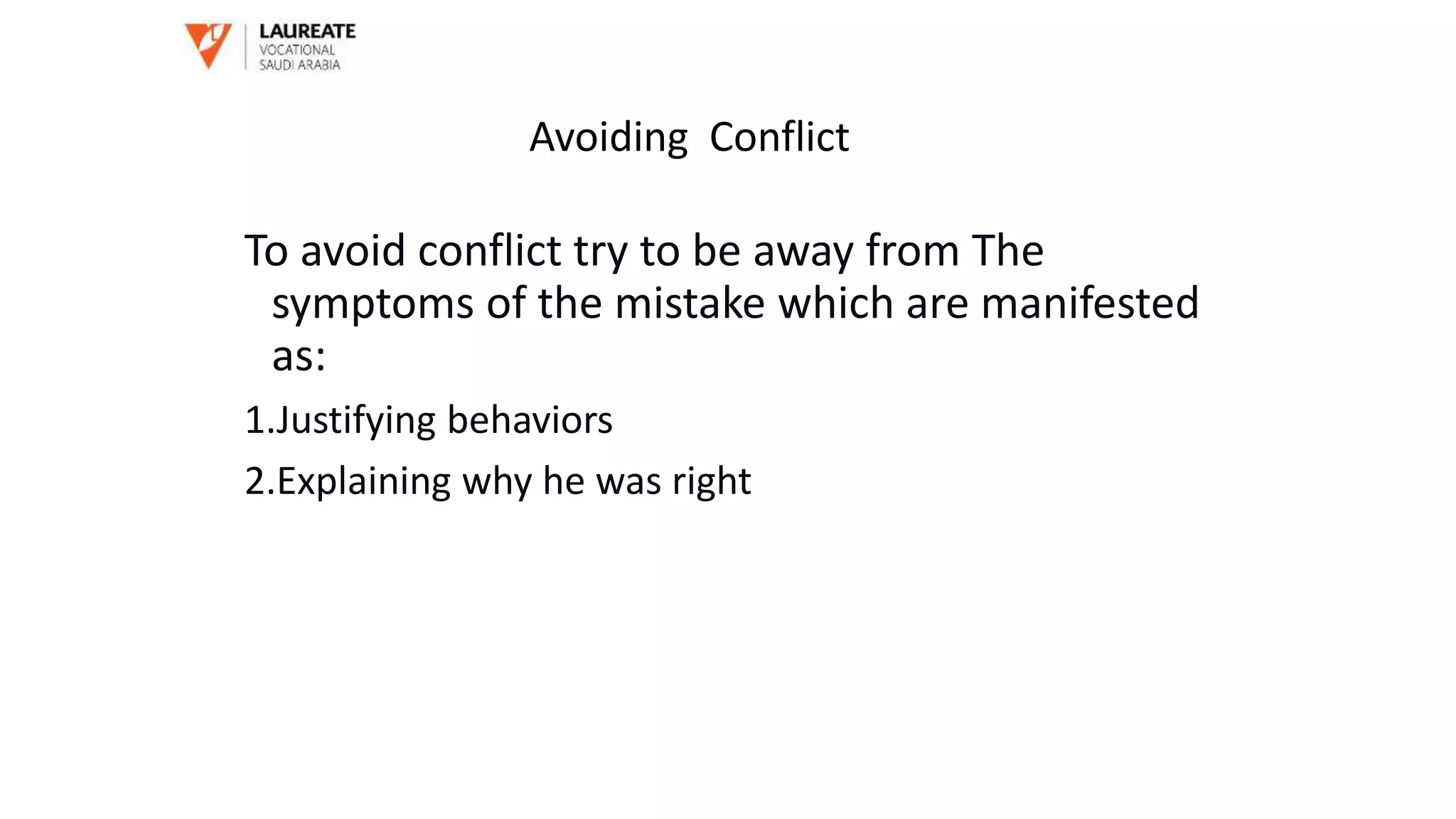 LAUREATE
VOCATIONAL
SAUDI ARABIA

Avoiding Conflict

To avoid conflict try to be away from The symptoms of the mistake which are manifested as:

1.Justifying behaviors

2.Explaining why he was right